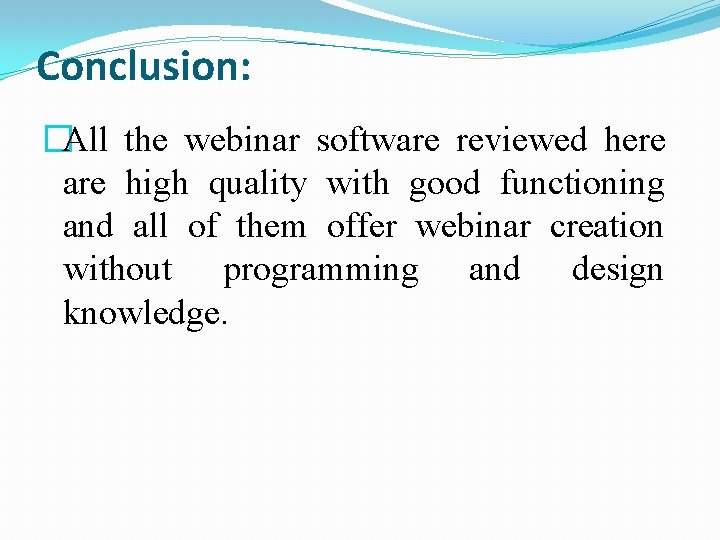 Conclusion:

All the webinar software reviewed here are high quality with good functioning and all of them offer webinar creation without programming and design knowledge.